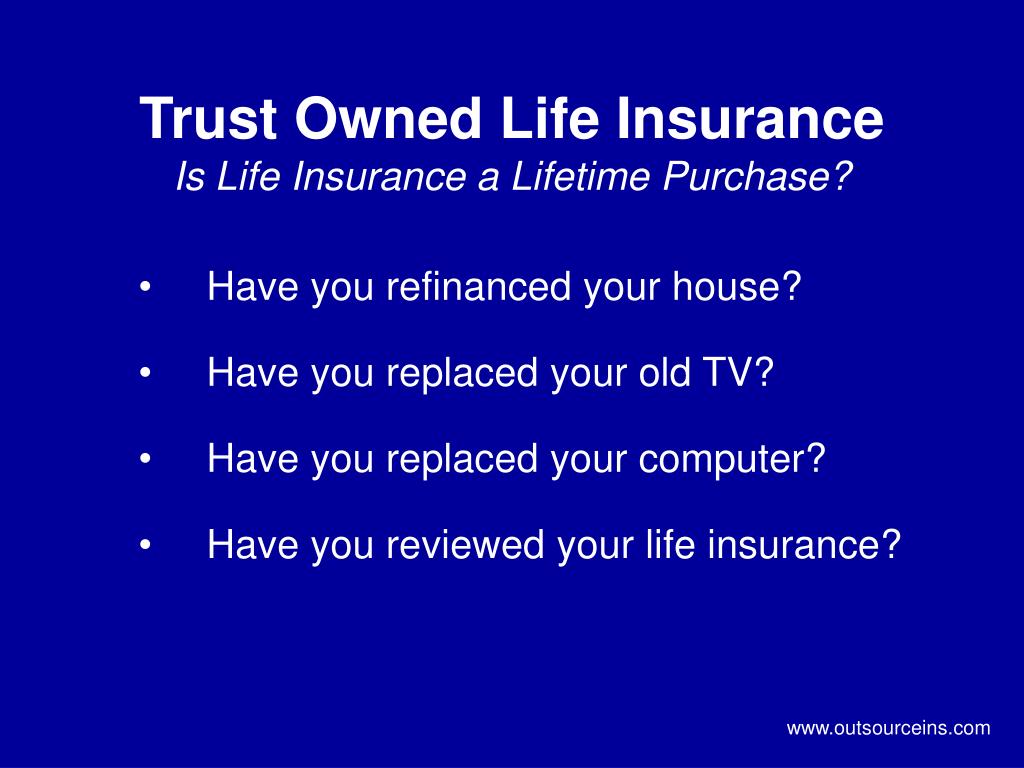 Trust Owned Life Insurance
Is Life Insurance a Lifetime Purchase?

• Have you refinanced your house?

• Have you replaced your old TV?

• Have you replaced your computer?

• Have you reviewed your life insurance?

www.outsourceins.com